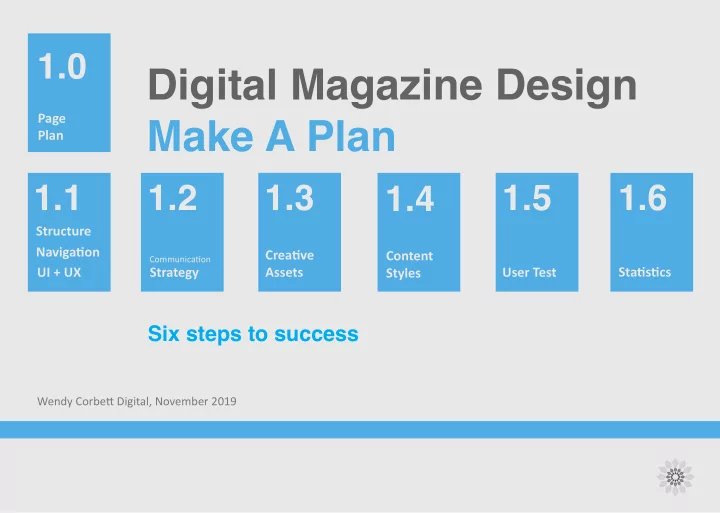 1.0

Page Plan

Digital Magazine Design

Make A Plan

1.1

Structure Navigation UI + UX

1.2

Communication Strategy

1.3

Creative Assets

1.4

Content Styles

1.5

User Test

1.6

Statistics

Six steps to success

Wendy Corbett Digital, November 2019